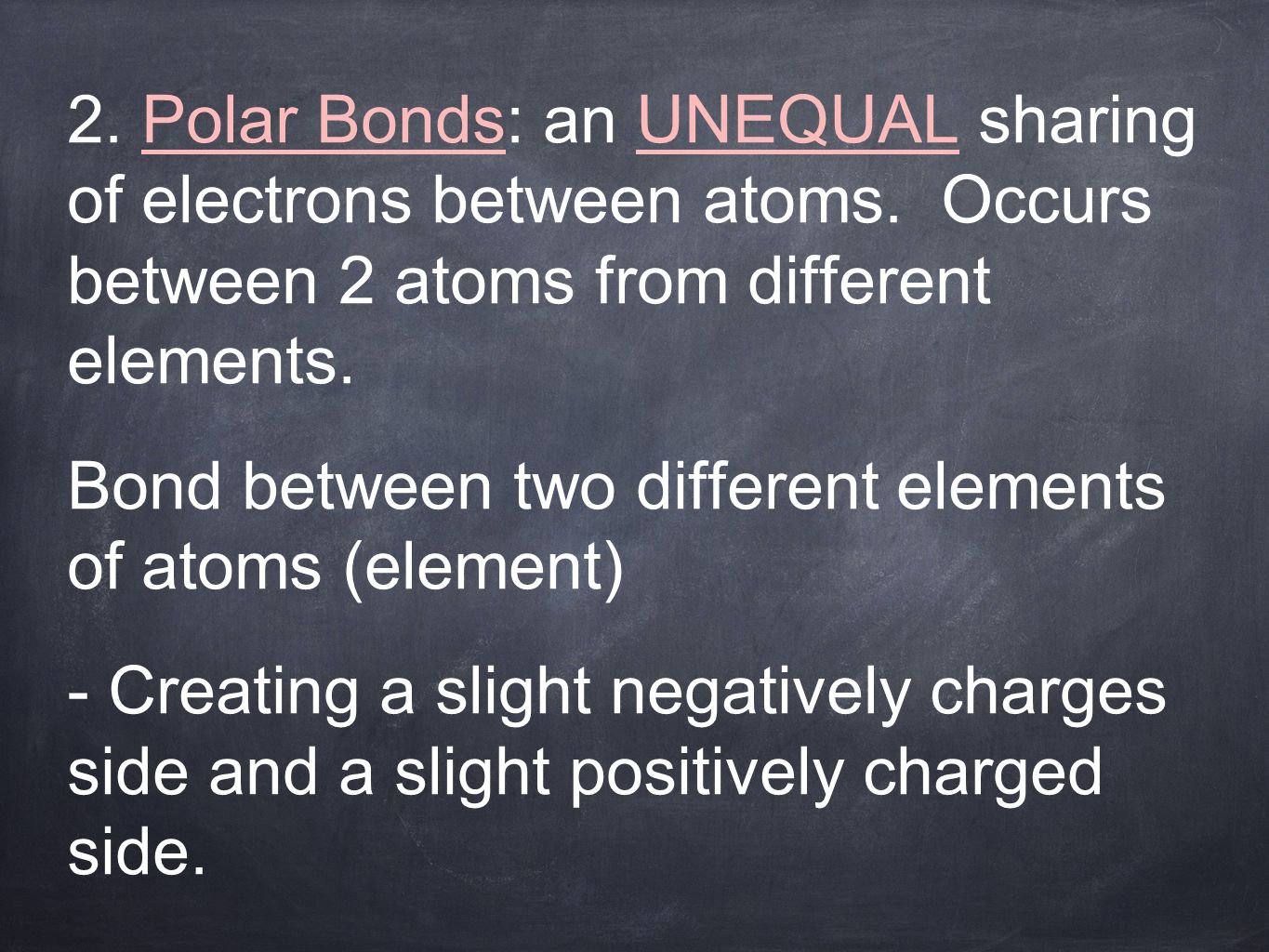 2. Polar Bonds: an UNEQUAL sharing of electrons between atoms.  Occurs between 2 atoms from different elements.

Bond between two different elements of atoms (element)

- Creating a slight negatively charges side and a slight positively charged side.